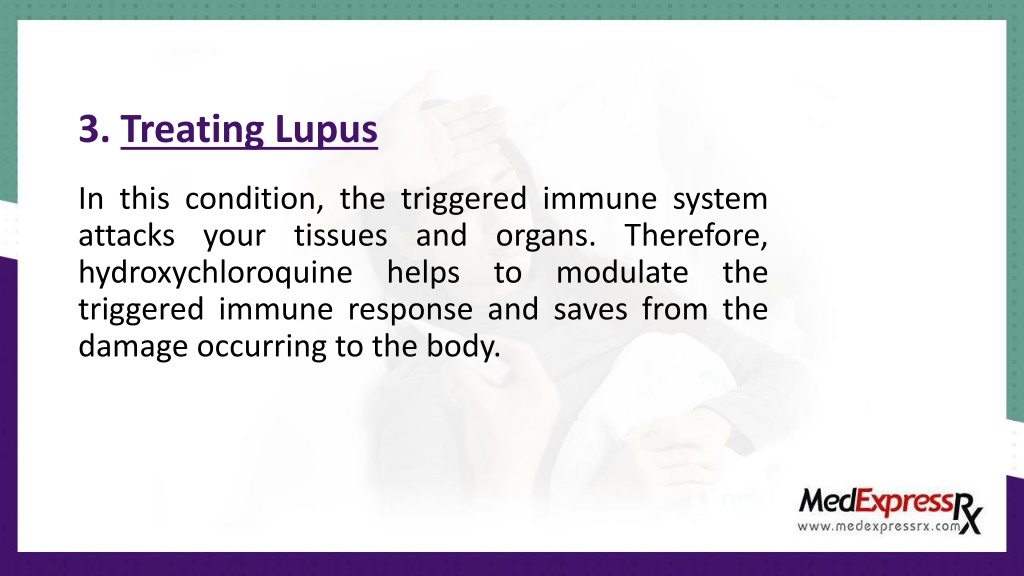 3. Treating Lupus

In this condition, the triggered immune system attacks your tissues and organs. Therefore, hydroxychloroquine helps to modulate the triggered immune response and saves from the damage occurring to the body.

MedExpressRx
www.medexpressrx.com